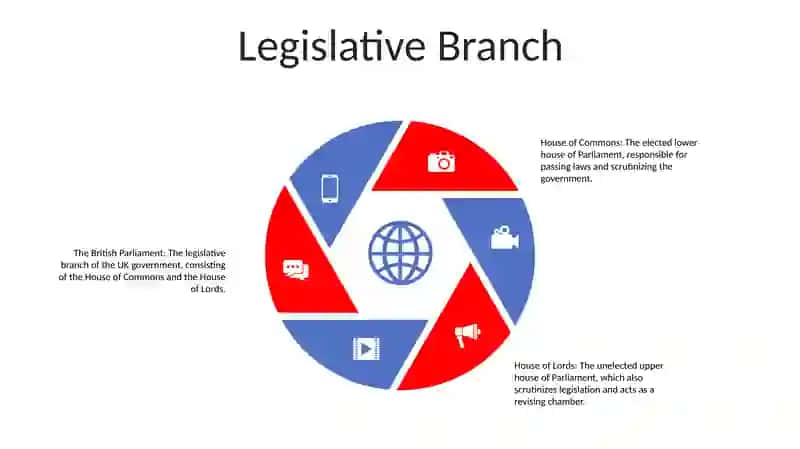 Legislative Branch

House of Commons: The elected lower house of Parliament, responsible for passing laws and scrutinizing the government.

The British Parliament: The legislative branch of the UK government, consisting of the House of Commons and the House of Lords.

House of Lords: The unelected upper house of Parliament, which also scrutinizes legislation and acts as a revising chamber.